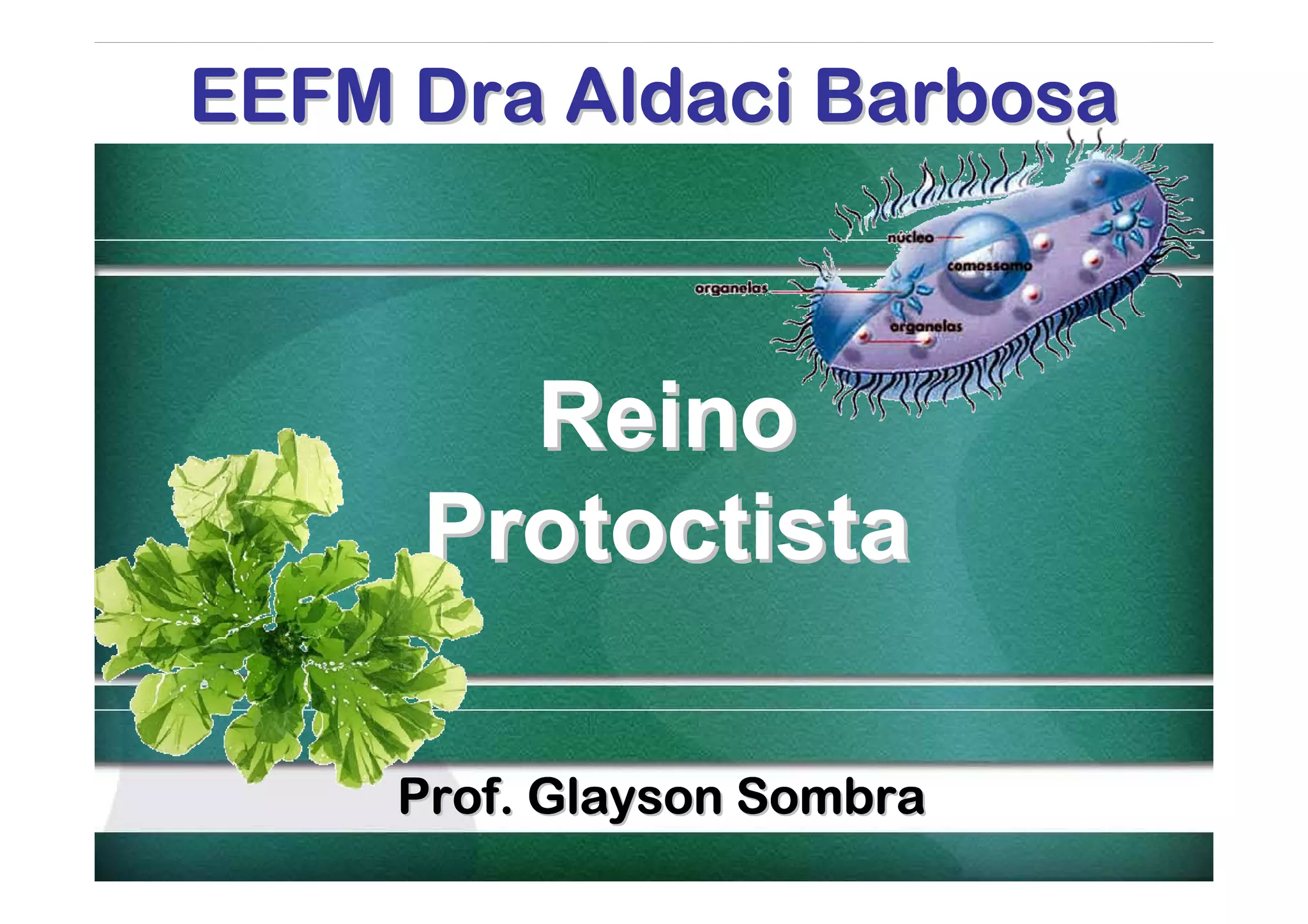 EEFM Dra Aldaci Barbosa

núcleo

comossomo

organelas

organelas

Reino Protoctista

Prof. Glayson Sombra